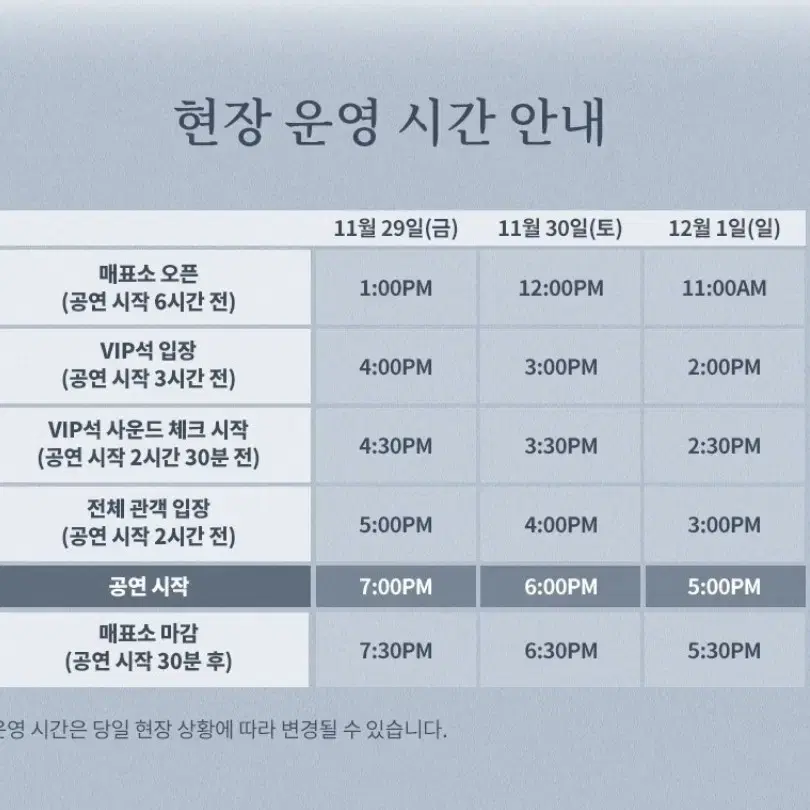 현장 운영 시간 안내

| | 11월 29일(금) | 11월 30일(토) | 12월 1일(일) |
|---|---|---|---|
| 매표소 오픈 (공연 시작 6시간 전) | 1:00PM | 12:00PM | 11:00AM |
| VIP석 입장 (공연 시작 3시간 전) | 4:00PM | 3:00PM | 2:00PM |
| VIP석 사운드 체크 시작 (공연 시작 2시간 30분 전) | 4:30PM | 3:30PM | 2:30PM |
| 전체 관객 입장 (공연 시작 2시간 전) | 5:00PM | 4:00PM | 3:00PM |
| 공연 시작 | 7:00PM | 6:00PM | 5:00PM |
| 매표소 마감 (공연 시작 30분 후) | 7:30PM | 6:30PM | 5:30PM |

운영 시간은 당일 현장 상황에 따라 변경될 수 있습니다.